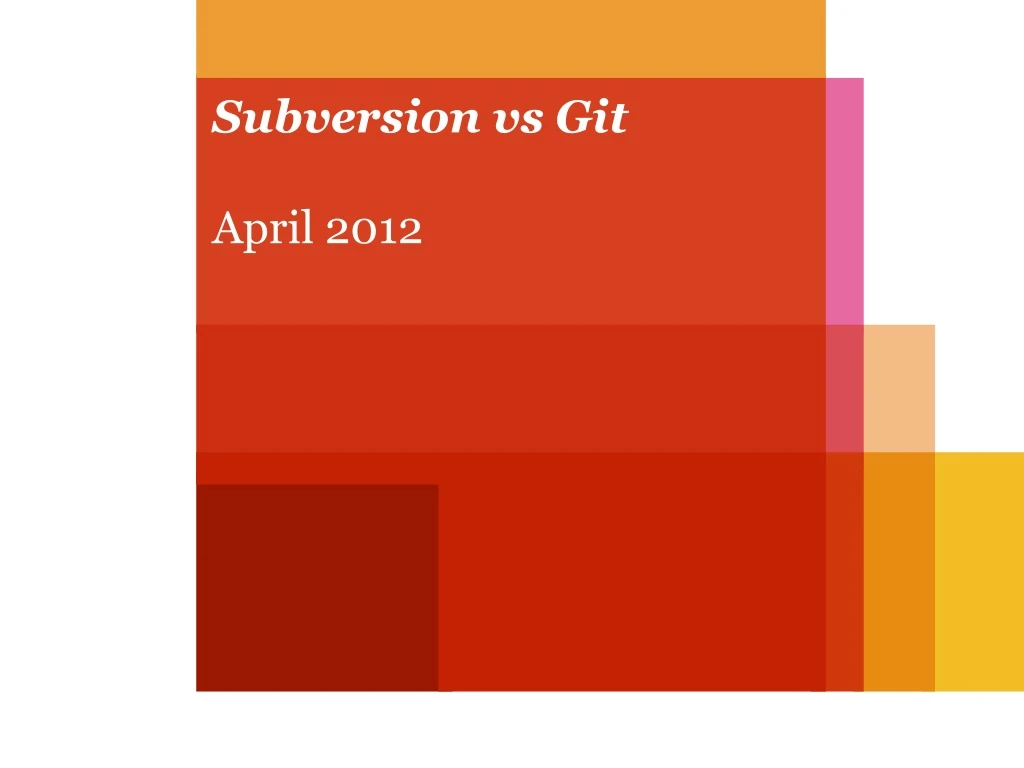 Subversion vs Git

April 2012